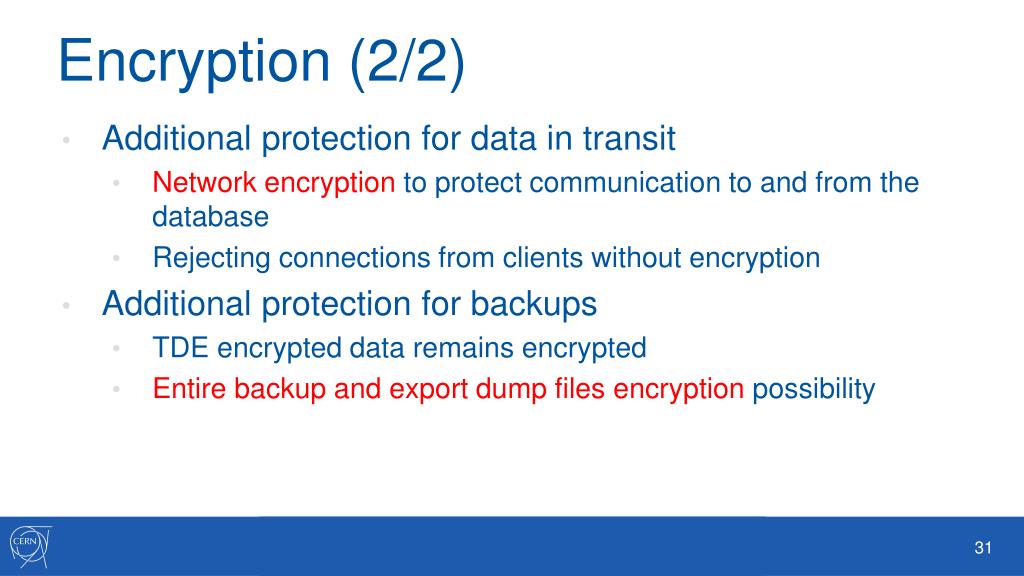 Encryption (2/2)

• Additional protection for data in transit
  • Network encryption to protect communication to and from the database
  • Rejecting connections from clients without encryption
• Additional protection for backups
  • TDE encrypted data remains encrypted
  • Entire backup and export dump files encryption possibility

CERN

31